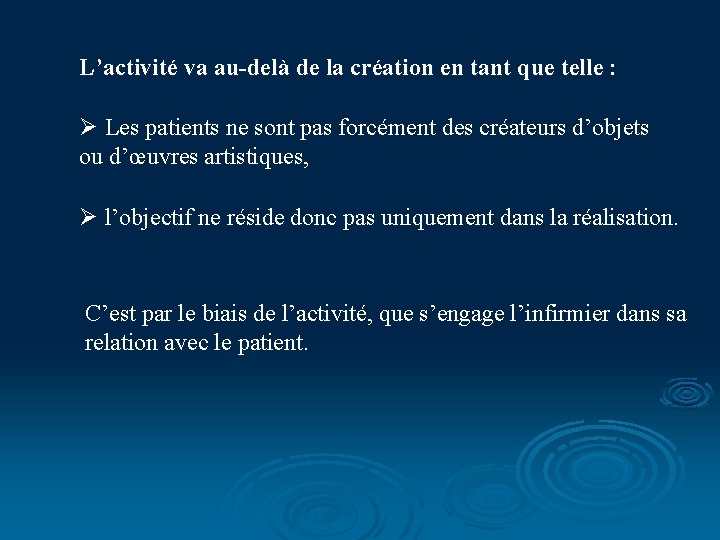 L’activité va au-delà de la création en tant que telle :

➢ Les patients ne sont pas forcément des créateurs d’objets ou d’œuvres artistiques,

➢ l’objectif ne réside donc pas uniquement dans la réalisation.

C’est par le biais de l’activité, que s’engage l’infirmier dans sa relation avec le patient.